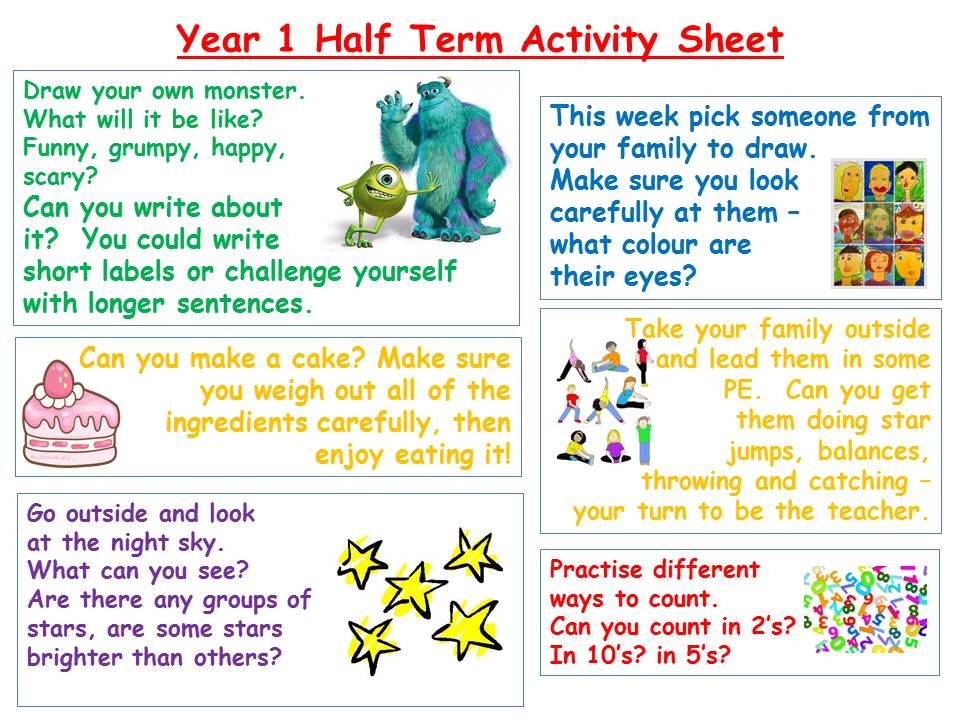 Year 1 Half Term Activity Sheet

Draw your own monster. What will it be like? Funny, grumpy, happy, scary?
Can you write about it? You could write short labels or challenge yourself with longer sentences.

Can you make a cake? Make sure you weigh out all of the ingredients carefully, then enjoy eating it!

Go outside and look at the night sky. What can you see? Are there any groups of stars, are some stars brighter than others?

This week pick someone from your family to draw. Make sure you look carefully at them – what colour are their eyes?

Take your family outside and lead them in some PE. Can you get them doing star jumps, balances, throwing and catching – your turn to be the teacher.

Practise different ways to count. Can you count in 2's? In 10's? in 5's?